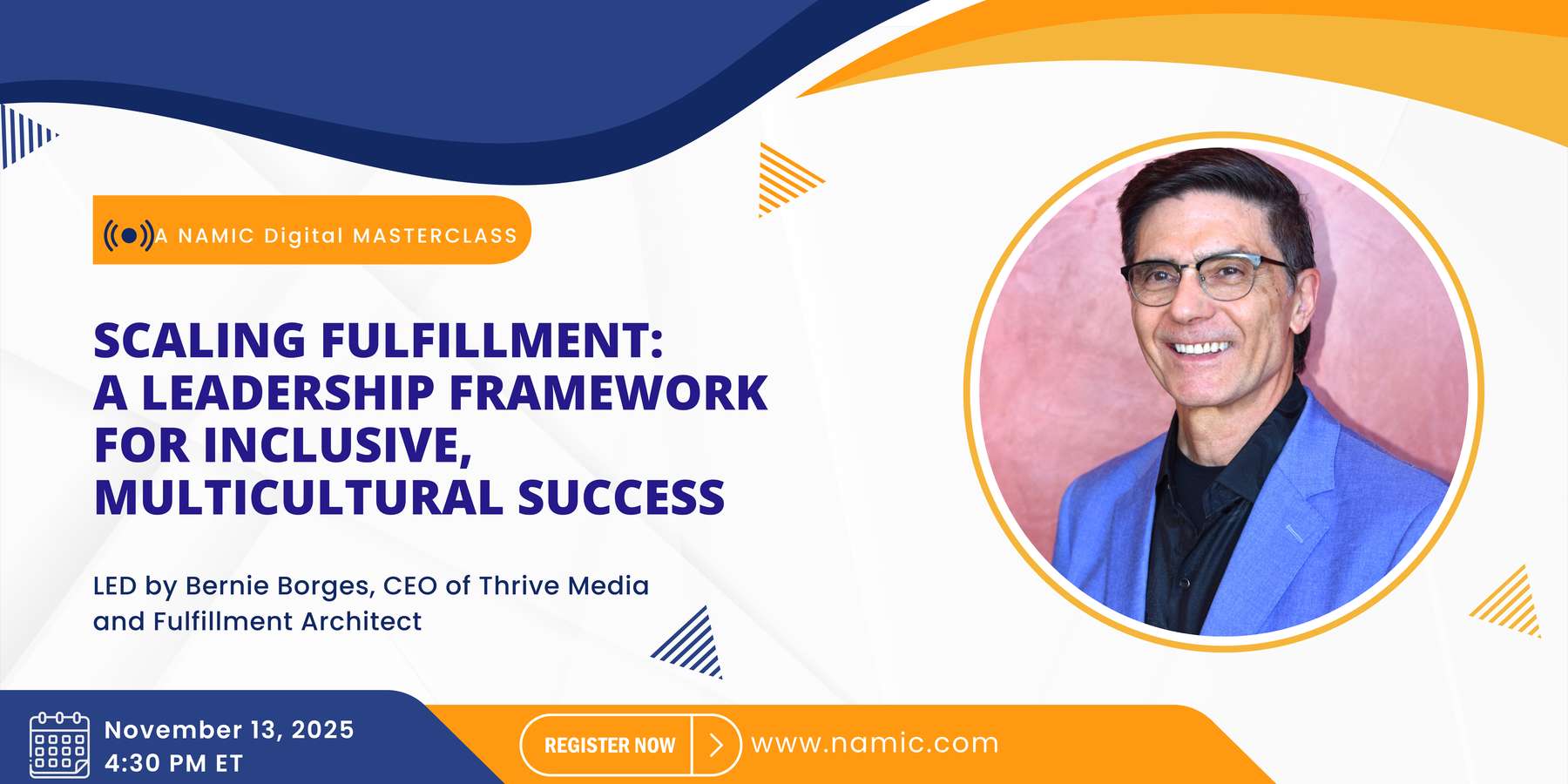 A NAMIC Digital MASTERCLASS

SCALING FULFILLMENT: A LEADERSHIP FRAMEWORK FOR INCLUSIVE, MULTICULTURAL SUCCESS

LED by Bernie Borges, CEO of Thrive Media and Fulfillment Architect

November 13, 2025
4:30 PM ET

REGISTER NOW

www.namic.com